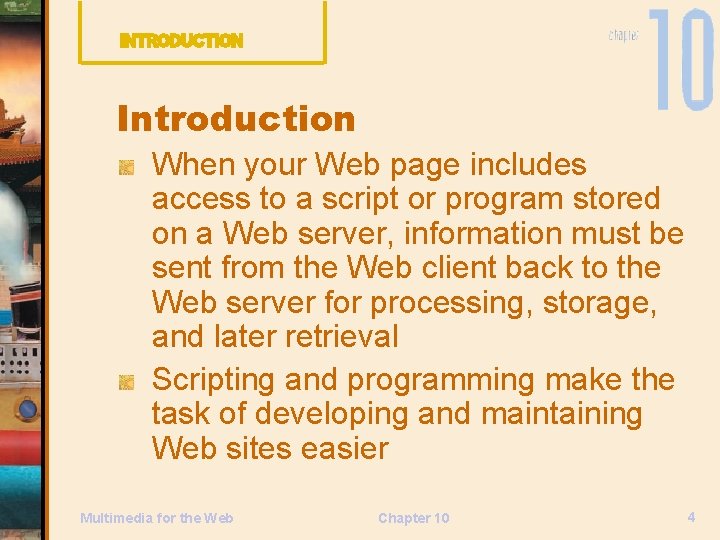 INTRODUCTION

chapter 10

Introduction

When your Web page includes access to a script or program stored on a Web server, information must be sent from the Web client back to the Web server for processing, storage, and later retrieval

Scripting and programming make the task of developing and maintaining Web sites easier

Multimedia for the Web

Chapter 10

4